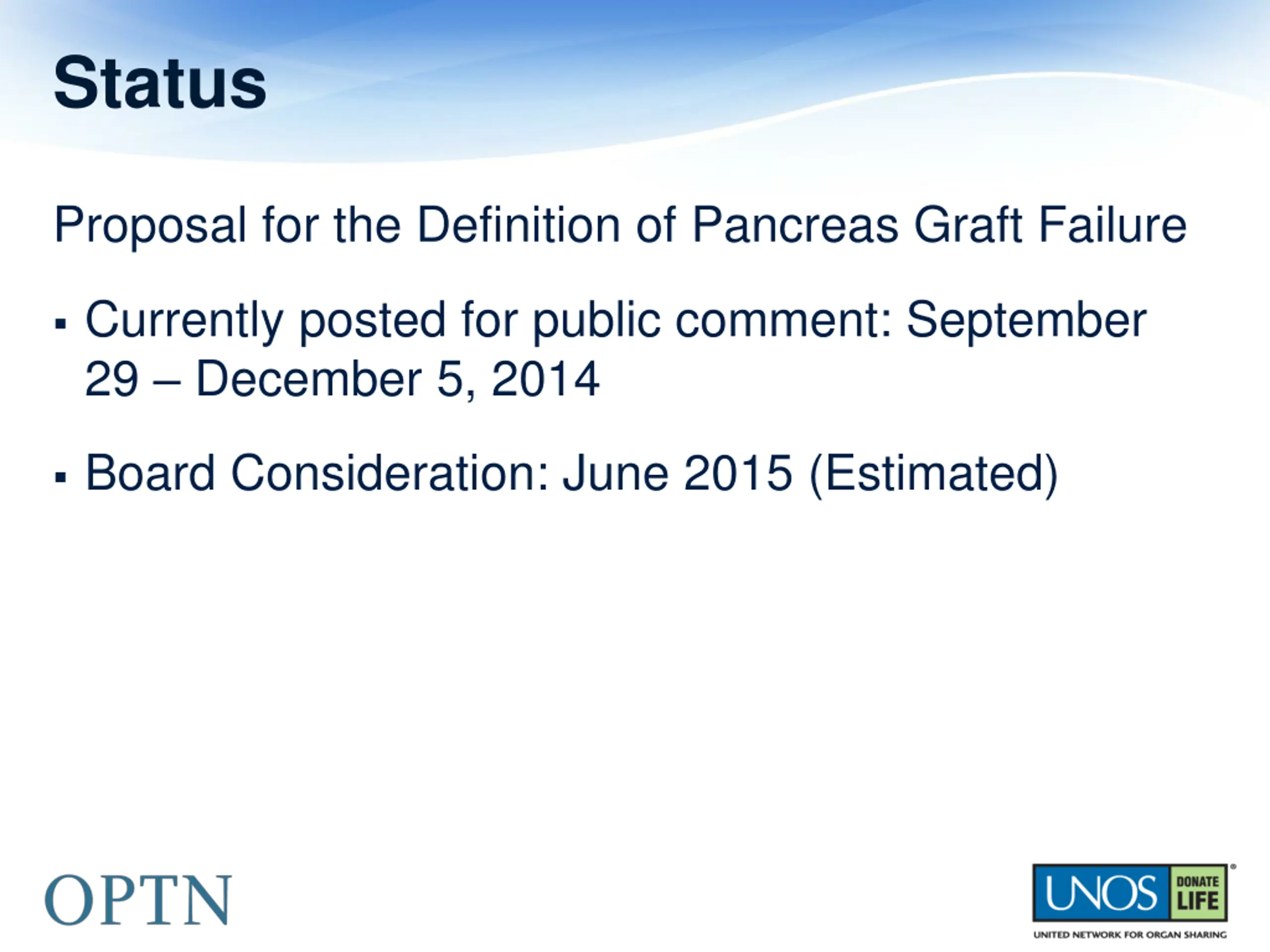 Status

Proposal for the Definition of Pancreas Graft Failure

▪ Currently posted for public comment: September 29 – December 5, 2014

▪ Board Consideration: June 2015 (Estimated)

OPTN

UNOS DONATE LIFE
UNITED NETWORK FOR ORGAN SHARING